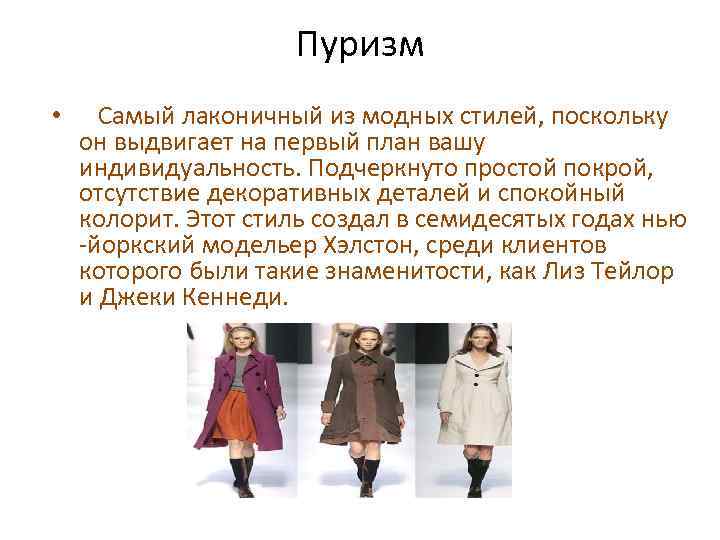 Пуризм

• Самый лаконичный из модных стилей, поскольку он выдвигает на первый план вашу индивидуальность. Подчеркнуто простой покрой, отсутствие декоративных деталей и спокойный колорит. Этот стиль создал в семидесятых годах нью -йоркский модельер Хэлстон, среди клиентов которого были такие знаменитости, как Лиз Тейлор и Джеки Кеннеди.